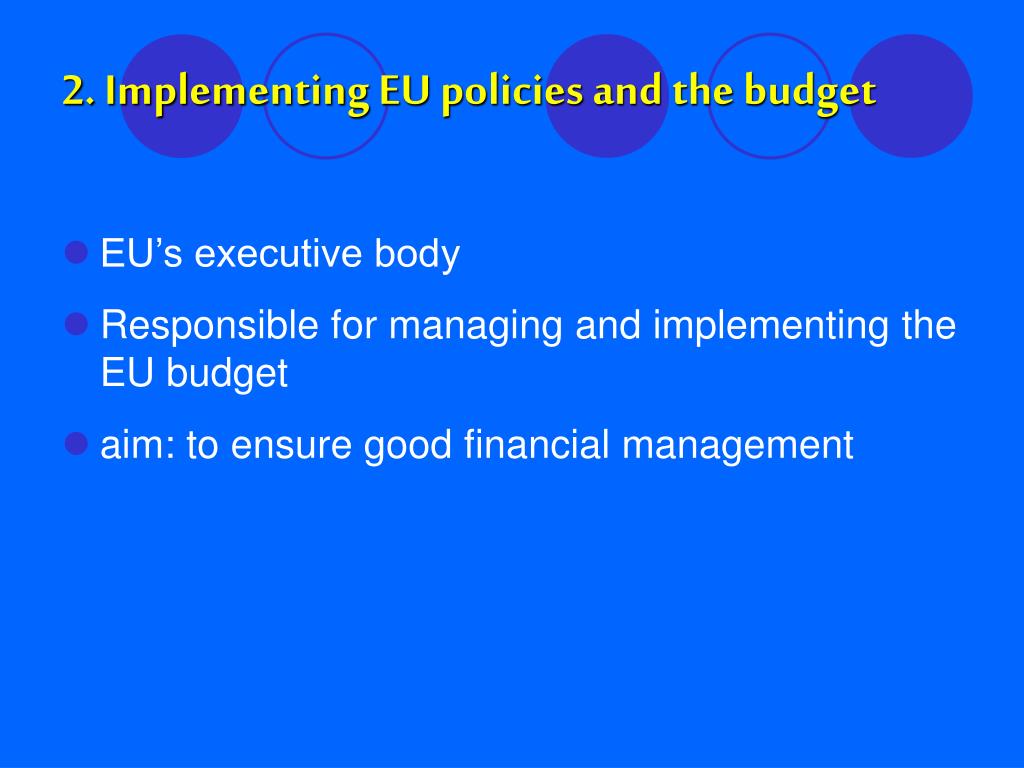 2. Implementing EU policies and the budget

EU’s executive body

Responsible for managing and implementing the EU budget

aim: to ensure good financial management